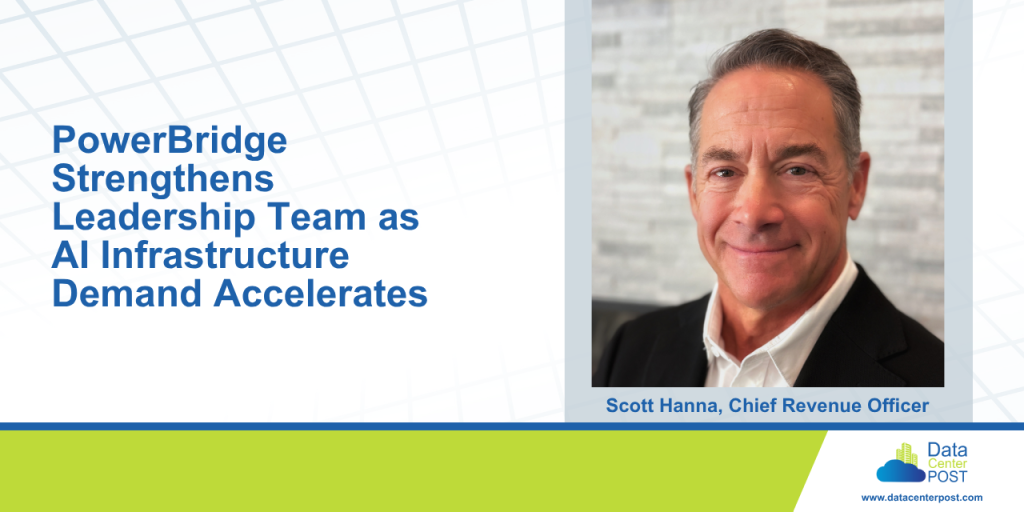 PowerBridge Strengthens Leadership Team as AI Infrastructure Demand Accelerates

Scott Hanna, Chief Revenue Officer

Data Center POST

www.datacenterpost.com